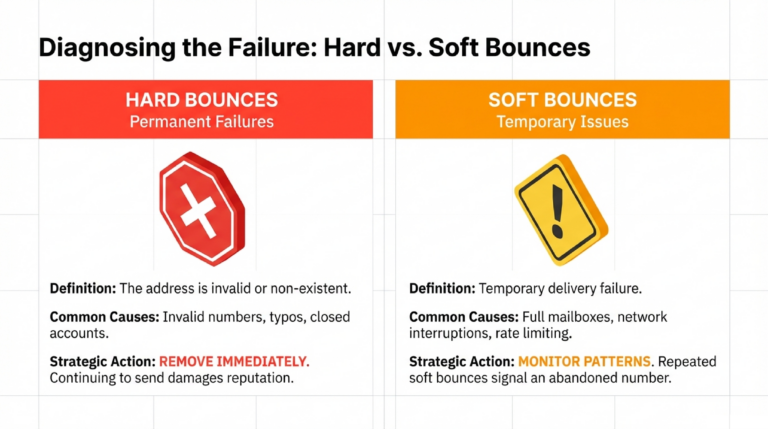 Diagnosing the Failure: Hard vs. Soft Bounces

HARD BOUNCES
Permanent Failures

Definition: The address is invalid or non-existent.

Common Causes: Invalid numbers, typos, closed accounts.

Strategic Action: REMOVE IMMEDIATELY. Continuing to send damages reputation.

SOFT BOUNCES
Temporary Issues

Definition: Temporary delivery failure.

Common Causes: Full mailboxes, network interruptions, rate limiting.

Strategic Action: MONITOR PATTERNS. Repeated soft bounces signal an abandoned number.